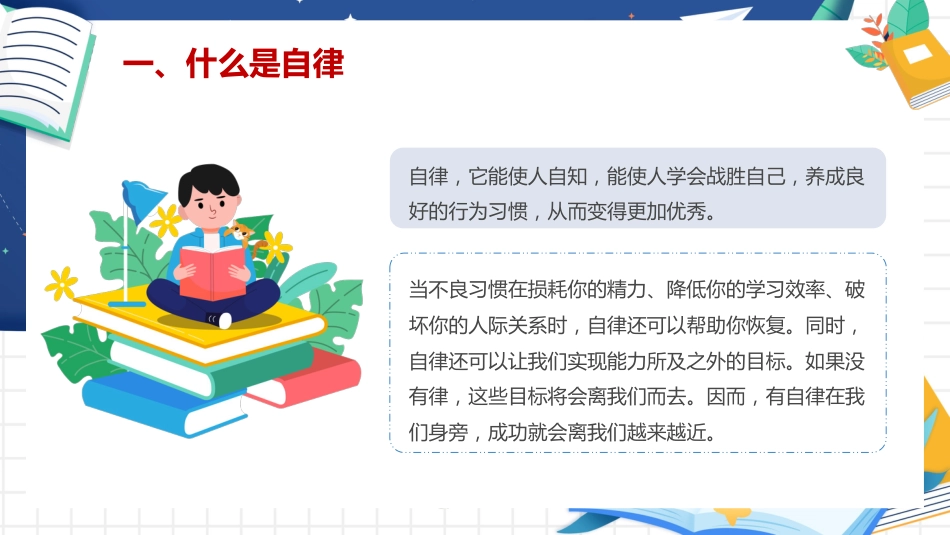 一、什么是自律

自律，它能使人自知，能使人学会战胜自己，养成良好的行为习惯，从而变得更加优秀。

当不良习惯在损耗你的精力、降低你的学习效率、破坏你的人际关系时，自律还可以帮助你恢复。同时，自律还可以让我们实现能力所及之外的目标。如果没有律，这些目标将会离我们而去。因而，有自律在我们身旁，成功就会离我们越来越近。